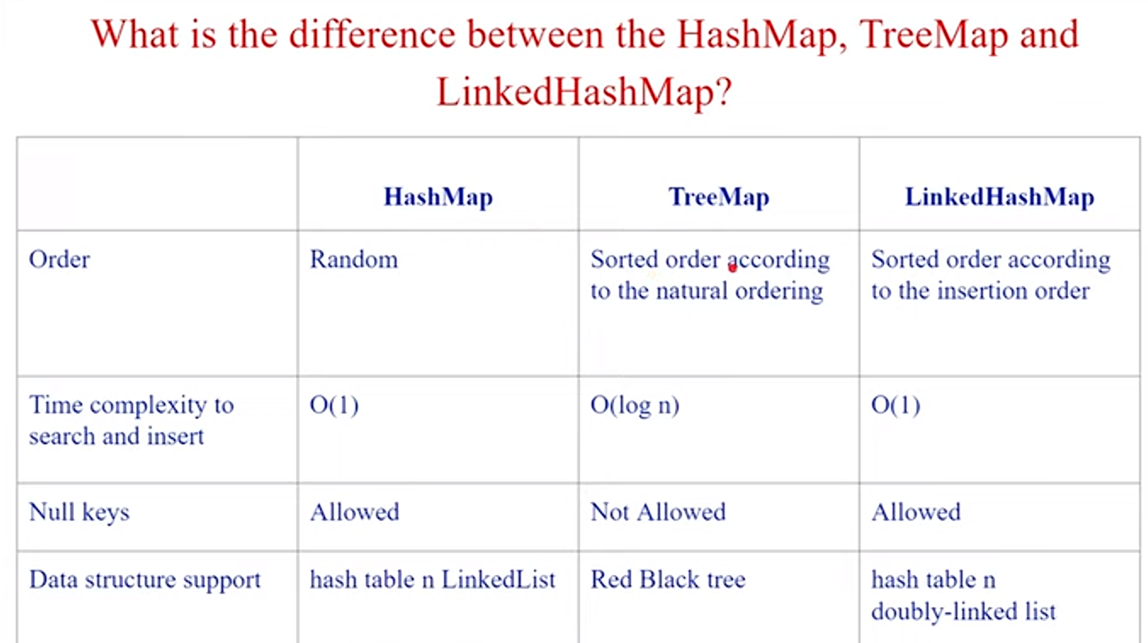 What is the difference between the HashMap, TreeMap and LinkedHashMap?

| | HashMap | TreeMap | LinkedHashMap |
|---|---|---|---|
| Order | Random | Sorted order according to the natural ordering | Sorted order according to the insertion order |
| Time complexity to search and insert | O(1) | O(log n) | O(1) |
| Null keys | Allowed | Not Allowed | Allowed |
| Data structure support | hash table n LinkedList | Red Black tree | hash table n doubly-linked list |